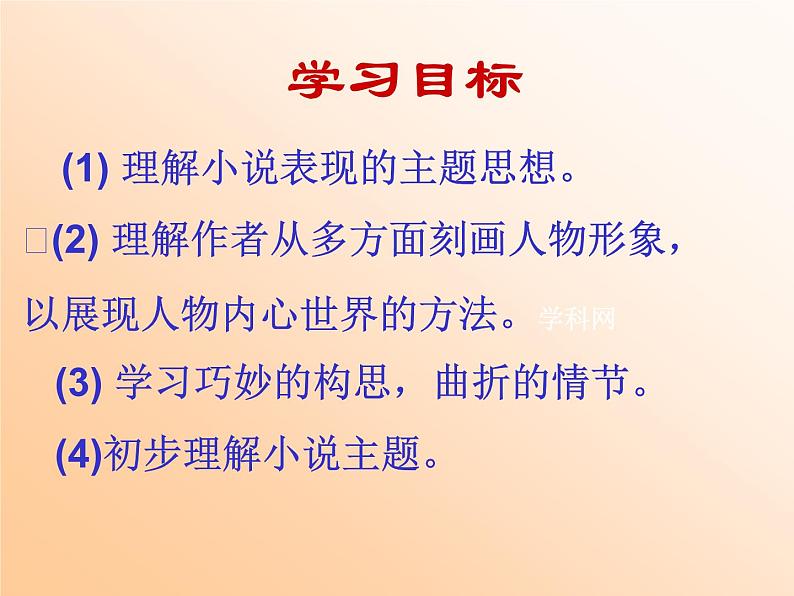 学习目标

(1) 理解小说表现的主题思想。

□(2) 理解作者从多方面刻画人物形象，以展现人物内心世界的方法。学科网

(3) 学习巧妙的构思，曲折的情节。

(4)初步理解小说主题。